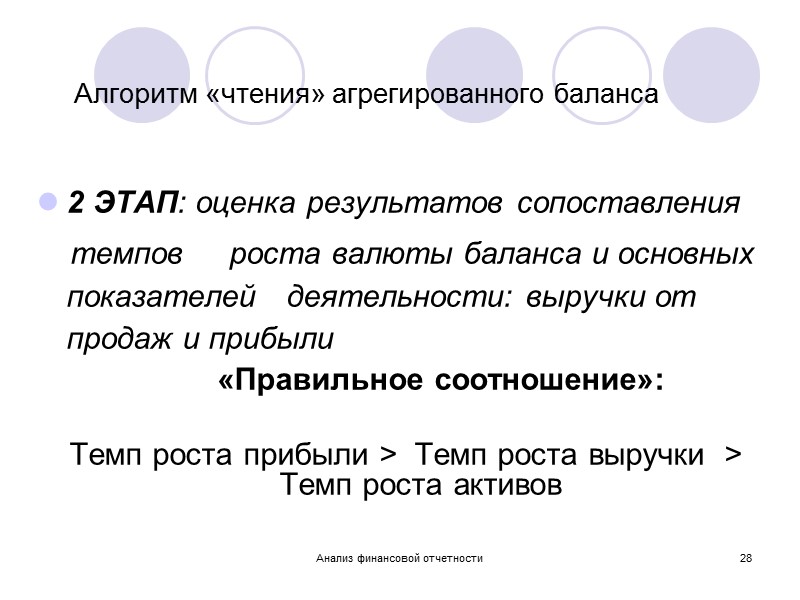 Алгоритм «чтения» агрегированного баланса

2 ЭТАП: оценка результатов сопоставления темпов роста валюты баланса и основных показателей деятельности: выручки от продаж и прибыли

«Правильное соотношение»:

Темп роста прибыли > Темп роста выручки > Темп роста активов

Анализ финансовой отчетности

28